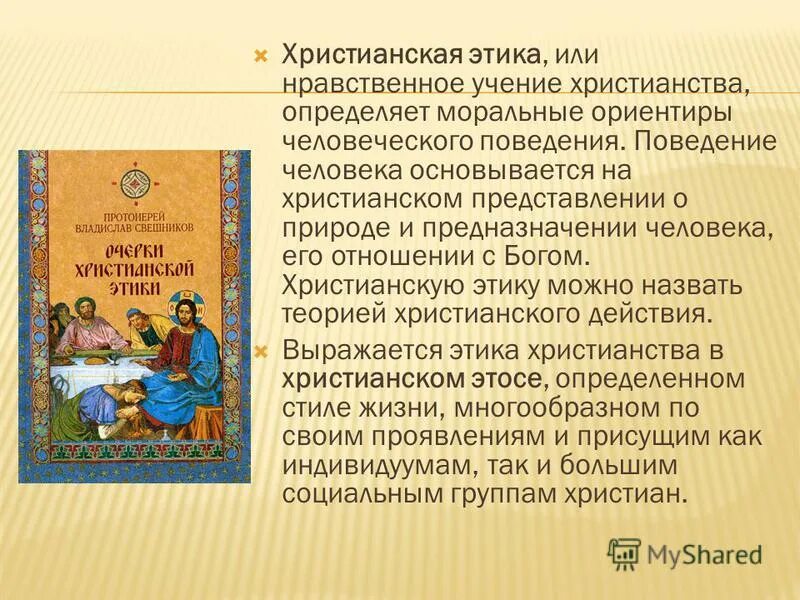 ПРОТОИЕРЕЙ ВЛАДИСЛАВ СВЕШНИКОВ

ОЧЕРКИ ХРИСТИАНСКОЙ ЭТИКИ

Христианская этика, или нравственное учение христианства, определяет моральные ориентиры человеческого поведения. Поведение человека основывается на христианском представлении о природе и предназначении человека, его отношении с Богом. Христианскую этику можно назвать теорией христианского действия.

Выражается этика христианства в христианском этосе, определенном стиле жизни, многообразном по своим проявлениям и присущим как индивидуумам, так и большим социальным группам христиан.

MyShared